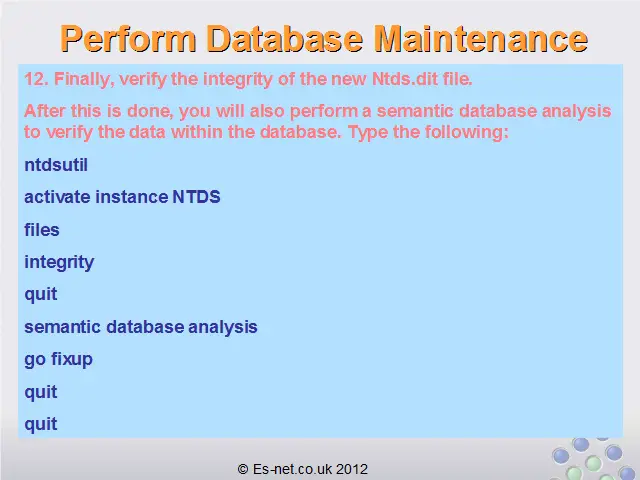 Perform Database Maintenance

12. Finally, verify the integrity of the new Ntds.dit file.

After this is done, you will also perform a semantic database analysis to verify the data within the database. Type the following:

ntdsutil

activate instance NTDS

files

integrity

quit

semantic database analysis

go fixup

quit

quit

© Es-net.co.uk 2012